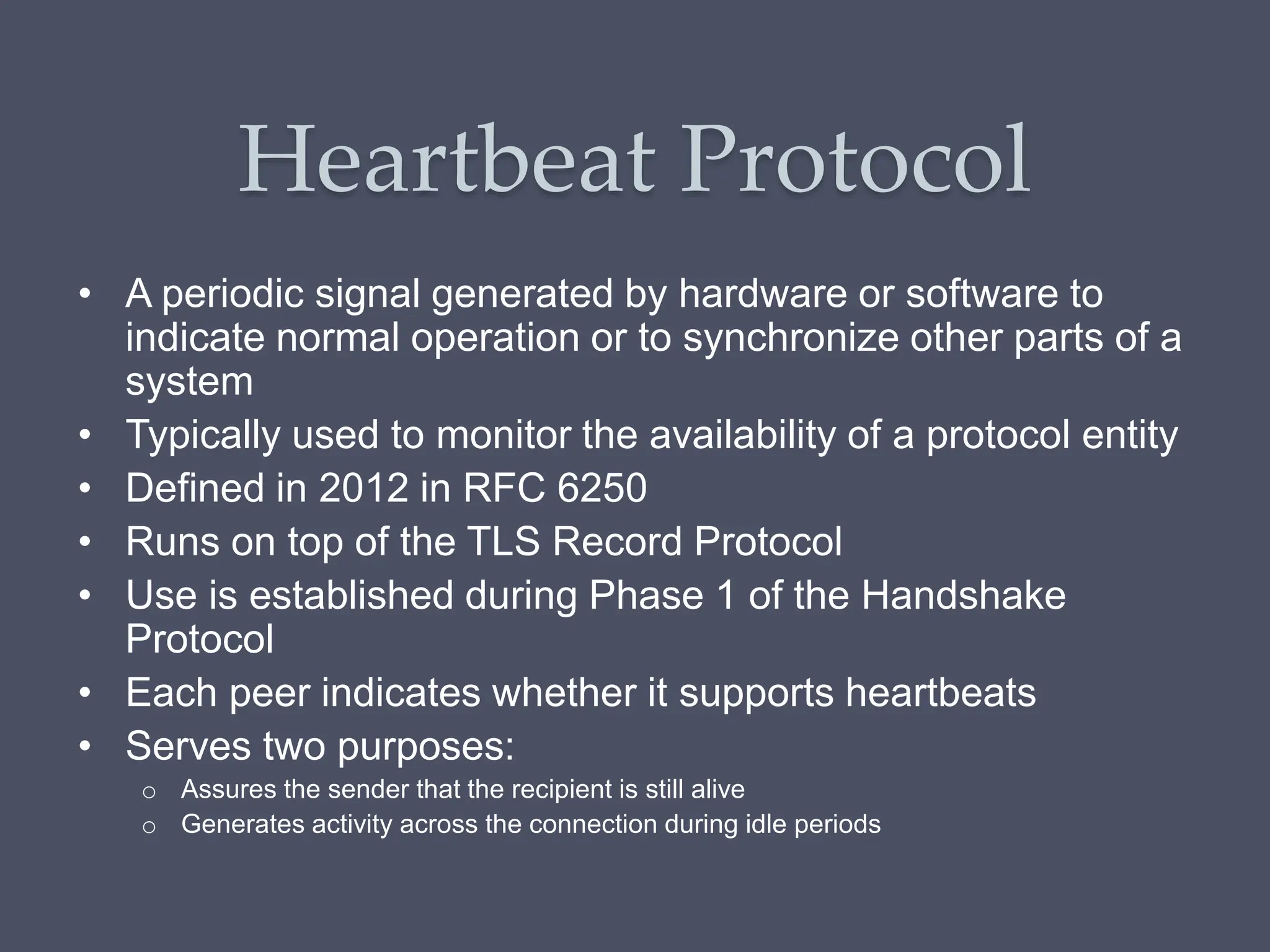 Heartbeat Protocol

• A periodic signal generated by hardware or software to indicate normal operation or to synchronize other parts of a system
• Typically used to monitor the availability of a protocol entity
• Defined in 2012 in RFC 6250
• Runs on top of the TLS Record Protocol
• Use is established during Phase 1 of the Handshake Protocol
• Each peer indicates whether it supports heartbeats
• Serves two purposes:
o Assures the sender that the recipient is still alive
o Generates activity across the connection during idle periods